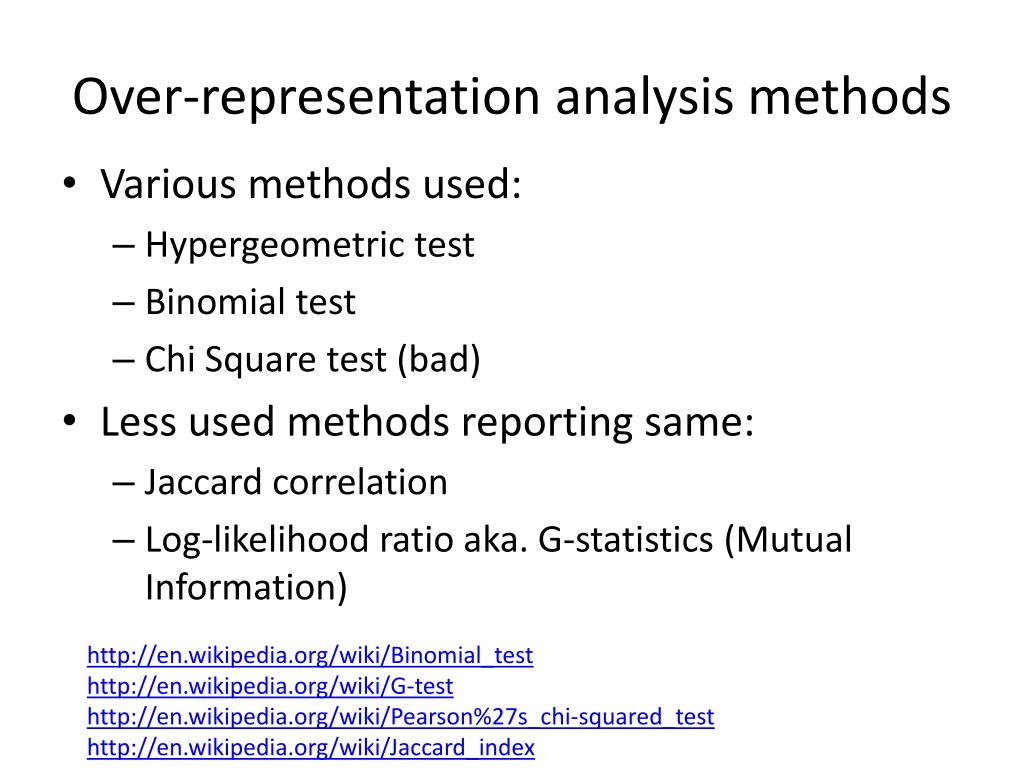 Over-representation analysis methods

• Various methods used:
– Hypergeometric test
– Binomial test
– Chi Square test (bad)
• Less used methods reporting same:
– Jaccard correlation
– Log-likelihood ratio aka. G-statistics (Mutual Information)

http://en.wikipedia.org/wiki/Binomial_test
http://en.wikipedia.org/wiki/G-test
http://en.wikipedia.org/wiki/Pearson%27s_chi-squared_test
http://en.wikipedia.org/wiki/Jaccard_index